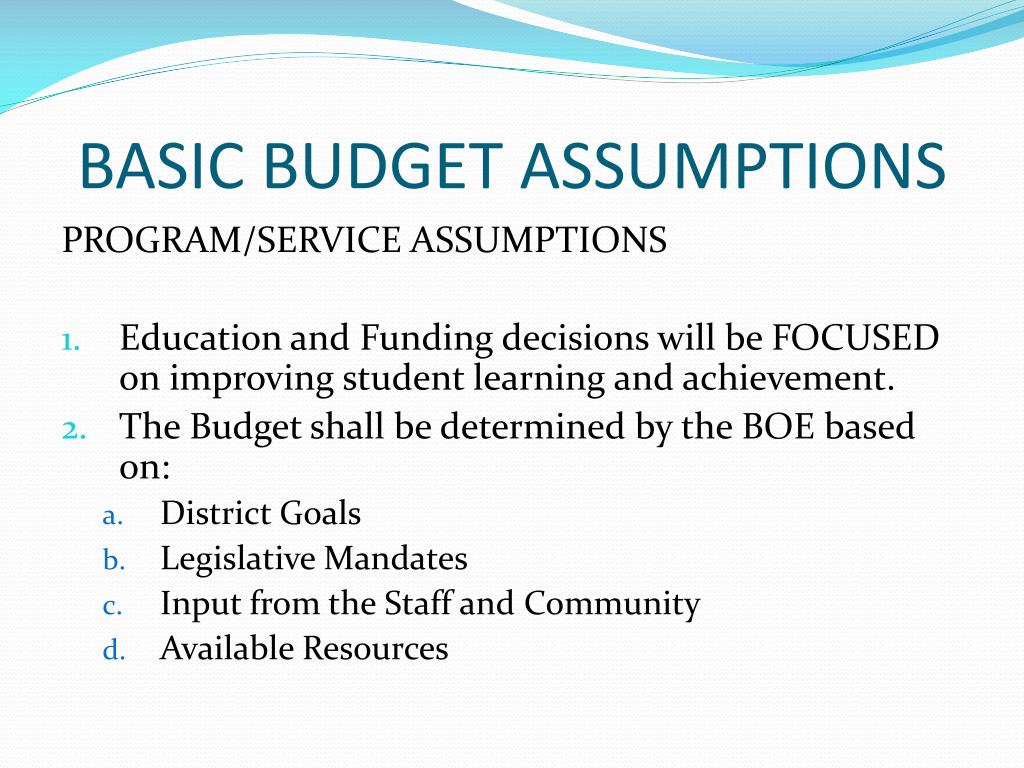 BASIC BUDGET ASSUMPTIONS

PROGRAM/SERVICE ASSUMPTIONS

1. Education and Funding decisions will be FOCUSED on improving student learning and achievement.
2. The Budget shall be determined by the BOE based on:
a. District Goals
b. Legislative Mandates
c. Input from the Staff and Community
d. Available Resources